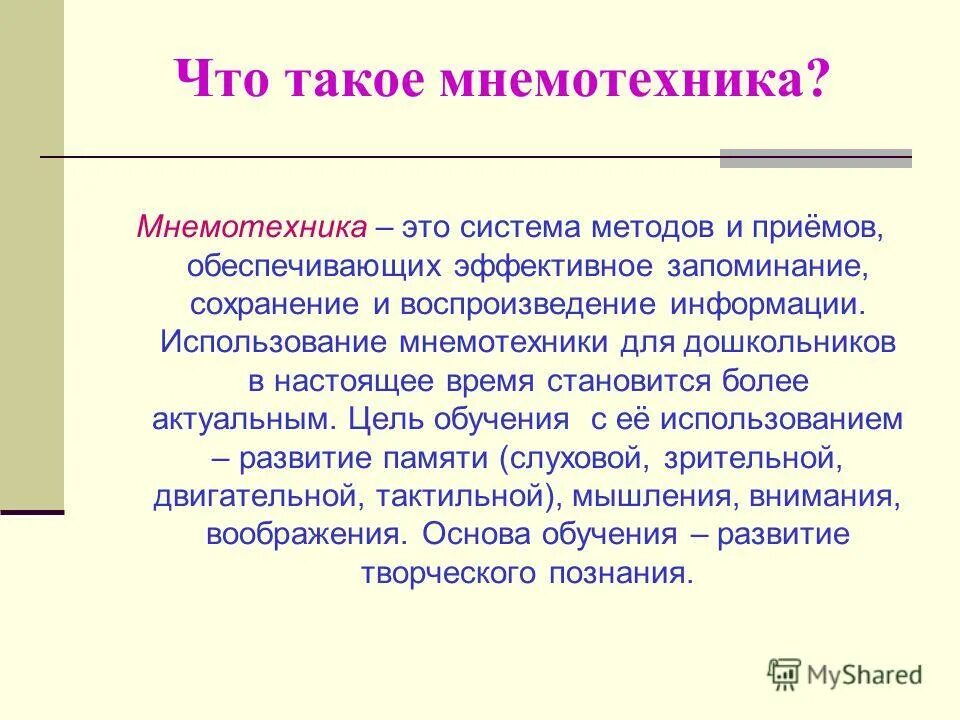 Что такое мнемотехника?

Мнемотехника – это система методов и приёмов, обеспечивающих эффективное запоминание, сохранение и воспроизведение информации. Использование мнемотехники для дошкольников в настоящее время становится более актуальным. Цель обучения с её использованием – развитие памяти (слуховой, зрительной, двигательной, тактильной), мышления, внимания, воображения. Основа обучения – развитие творческого познания.

MyShared